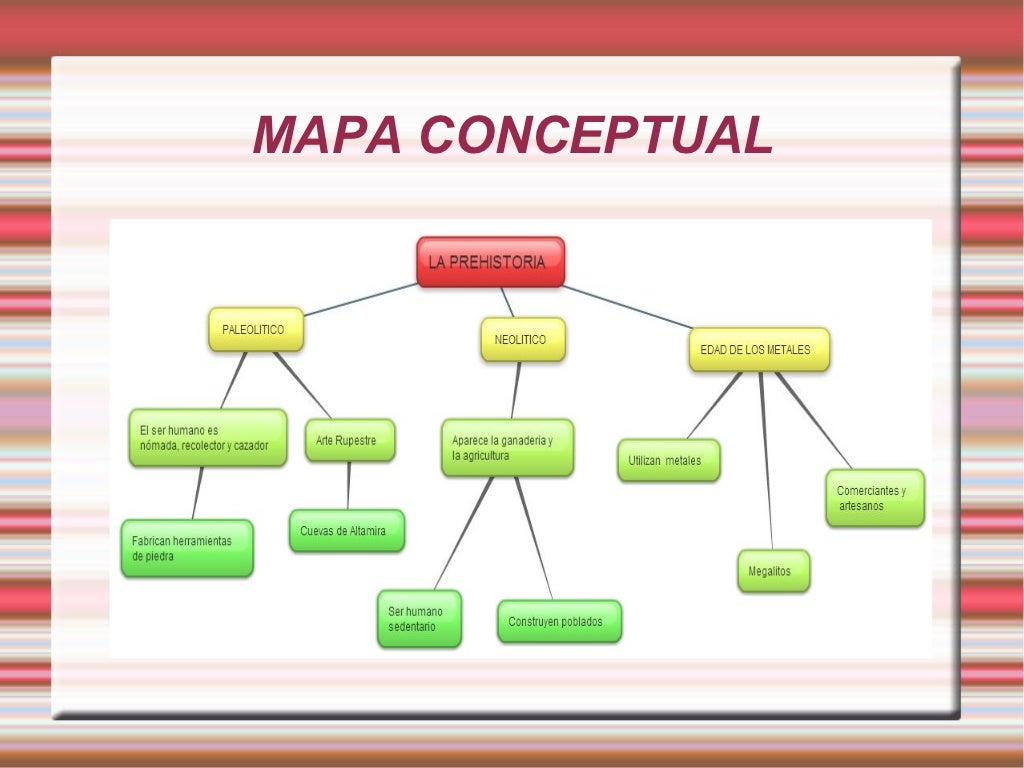 MAPA CONCEPTUAL

LA PREHISTORIA

PALEOLITICO

NEOLITICO

EDAD DE LOS METALES

El ser humano es nómada, recolector y cazador

Arte Rupestre

Aparece la ganaderia y la agricultura

Utilizan metales

Comerciantes y artesanos

Fabrican herramientas de piedra

Cuevas de Altamira

Megalitos

Ser humano sedentario

Construyen poblados